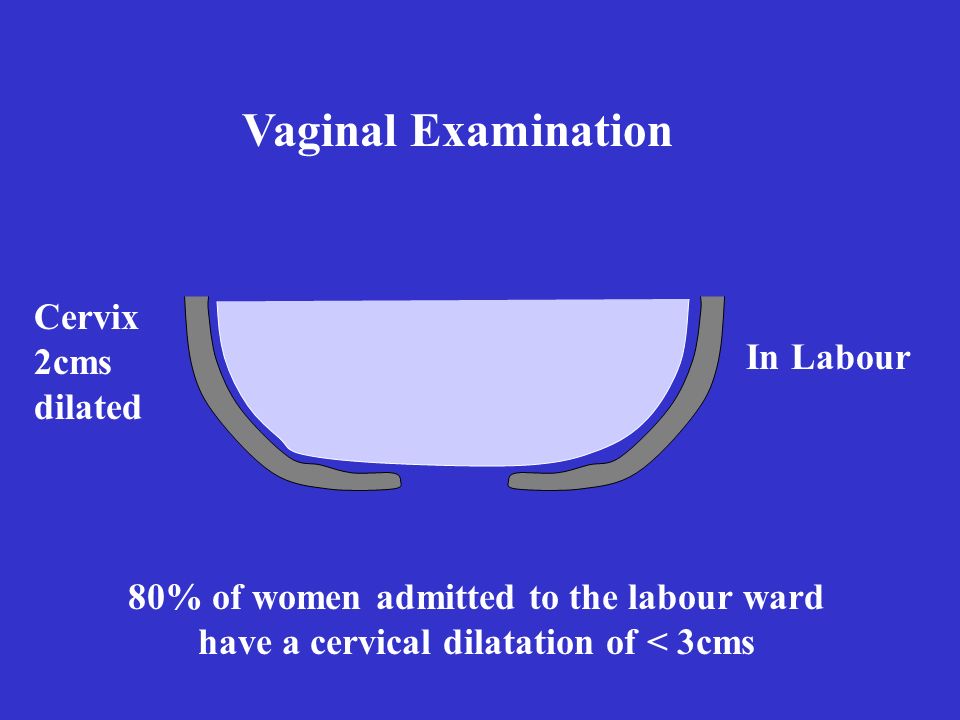 Vaginal Examination

Cervix
2cms
dilated

In Labour

80% of women admitted to the labour ward have a cervical dilatation of < 3cms